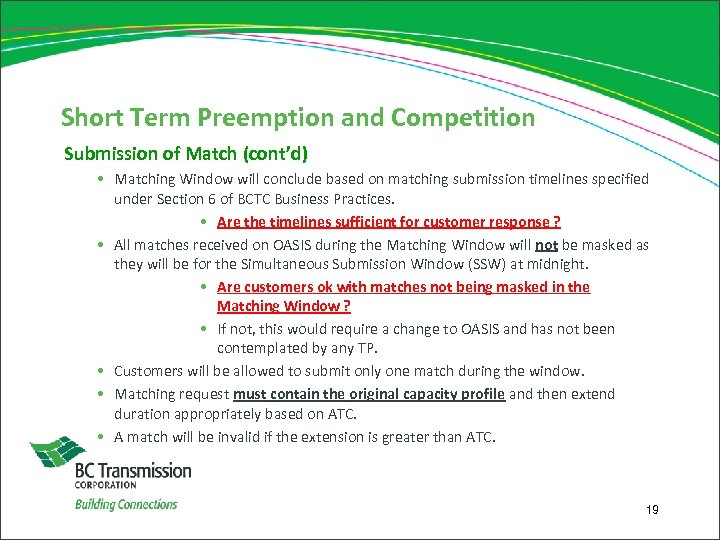 Short Term Preemption and Competition

Submission of Match (cont'd)

• Matching Window will conclude based on matching submission timelines specified under Section 6 of BCTC Business Practices.

• Are the timelines sufficient for customer response ?

• All matches received on OASIS during the Matching Window will not be masked as they will be for the Simultaneous Submission Window (SSW) at midnight.

• Are customers ok with matches not being masked in the Matching Window ?

• If not, this would require a change to OASIS and has not been contemplated by any TP.

• Customers will be allowed to submit only one match during the window.

• Matching request must contain the original capacity profile and then extend duration appropriately based on ATC.

• A match will be invalid if the extension is greater than ATC.

BC Transmission CORPORATION

Building Connections

19